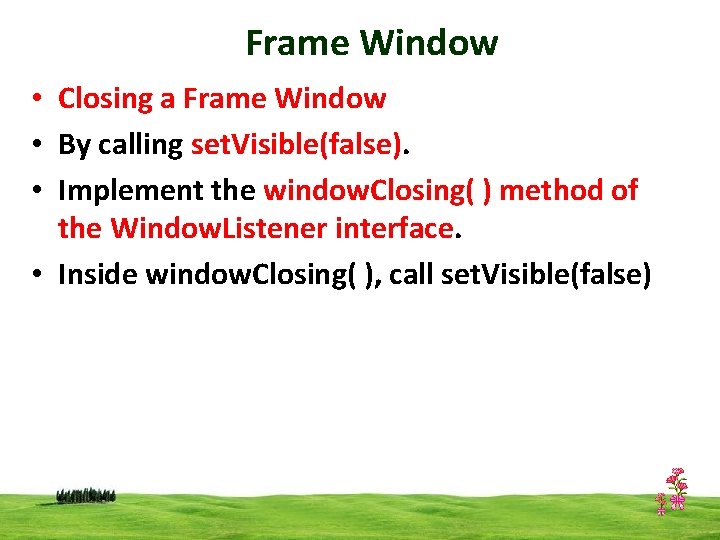 Frame Window

• Closing a Frame Window
• By calling setVisible(false).
• Implement the windowClosing( ) method of the WindowListener interface.
• Inside windowClosing( ), call setVisible(false)